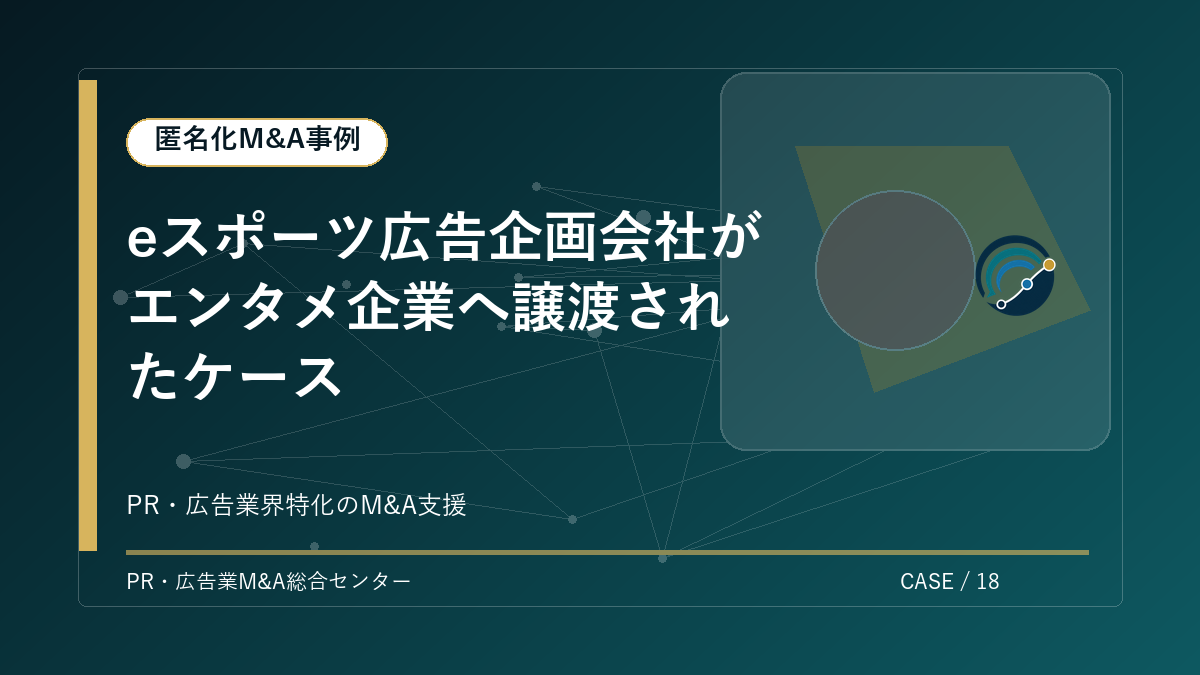 匿名化M&A事例

eスポーツ広告企画会社がエンタメ企業へ譲渡されたケース

PR・広告業界特化のM&A支援

PR・広告業M&A総合センター

CASE / 18